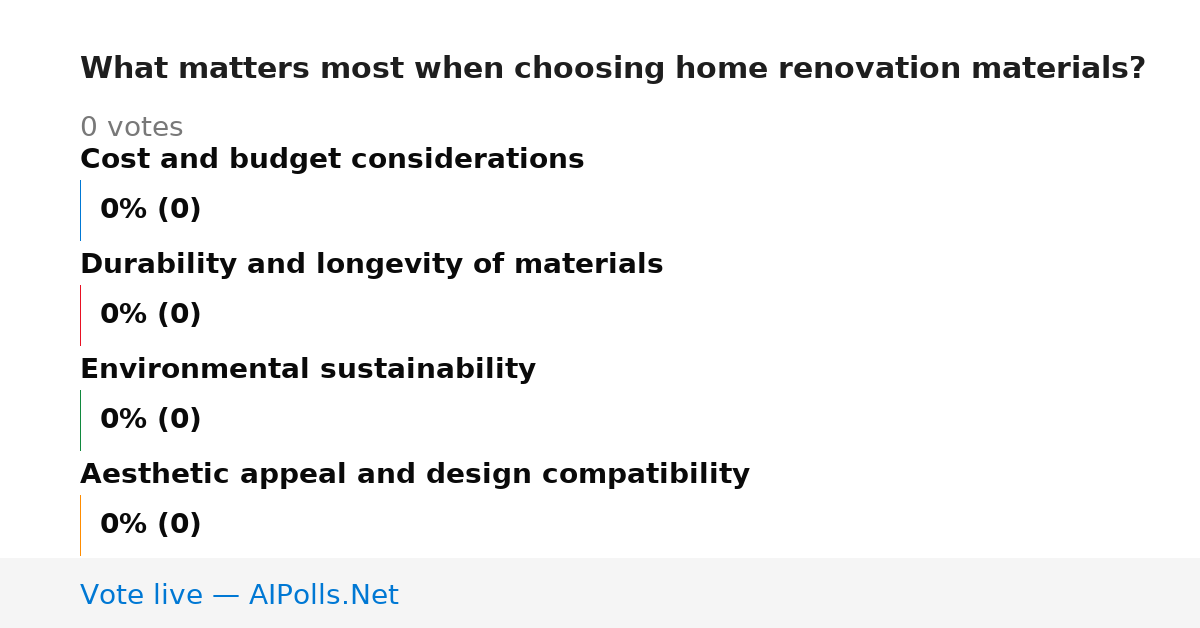 What matters most when choosing home renovation materials?

0 votes

Cost and budget considerations

0% (0)

Durability and longevity of materials

0% (0)

Environmental sustainability

0% (0)

Aesthetic appeal and design compatibility

0% (0)

Vote live — AIPolls.Net